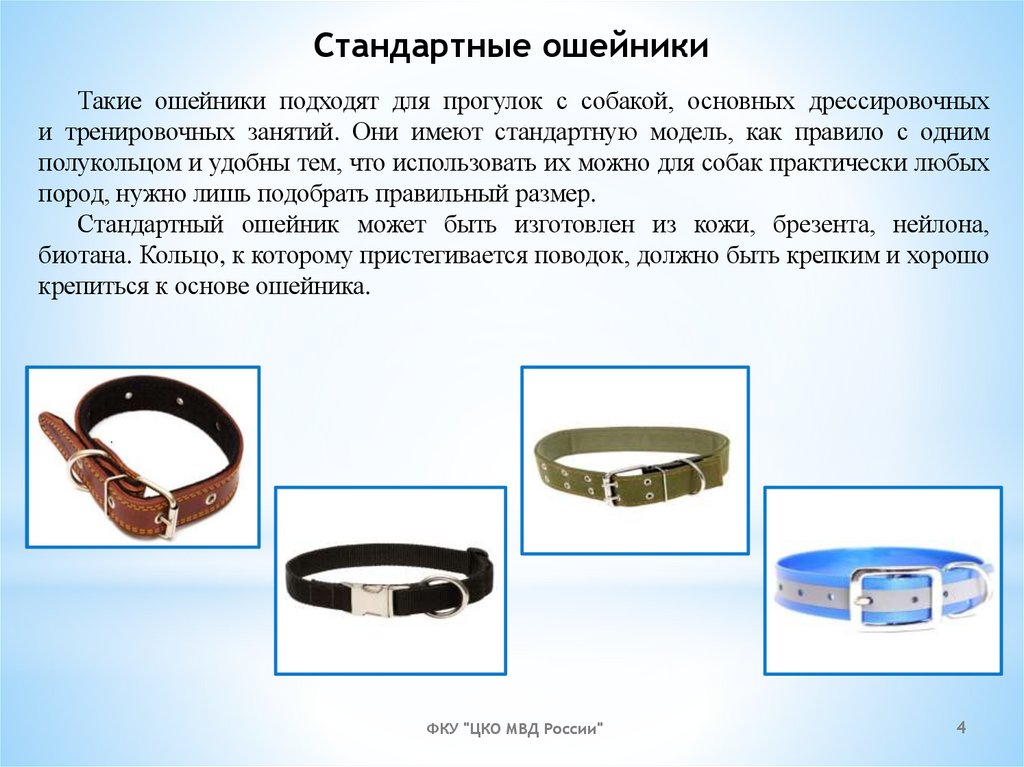 Стандартные ошейники

Такие ошейники подходят для прогулок с собакой, основных дрессировочных и тренировочных занятий. Они имеют стандартную модель, как правило с одним полукольцом и удобны тем, что использовать их можно для собак практически любых пород, нужно лишь подобрать правильный размер.

Стандартный ошейник может быть изготовлен из кожи, брезента, нейлона, биотана. Кольцо, к которому пристегивается поводок, должно быть крепким и хорошо крепиться к основе ошейника.

ФКУ "ЦКО МВД России"

4